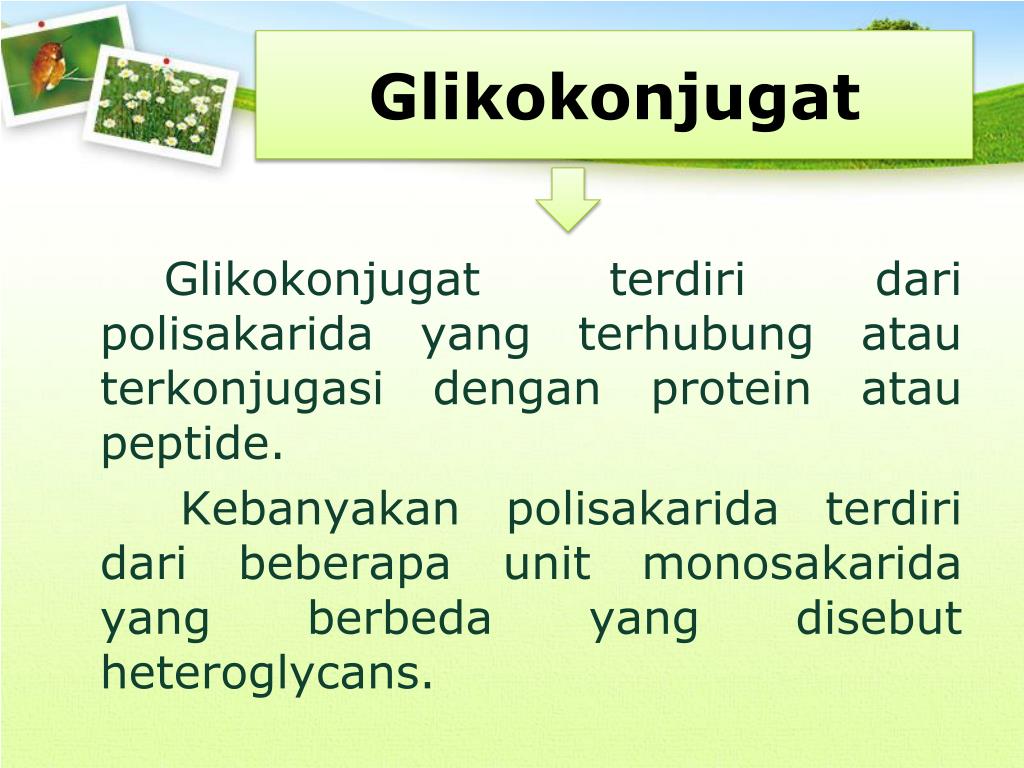 Glikokonjugat

Glikokonjugat terdiri dari polisakarida yang terhubung atau terkonjugasi dengan protein atau peptide.

Kebanyakan polisakarida terdiri dari beberapa unit monosakarida yang berbeda yang disebut heteroglycans.